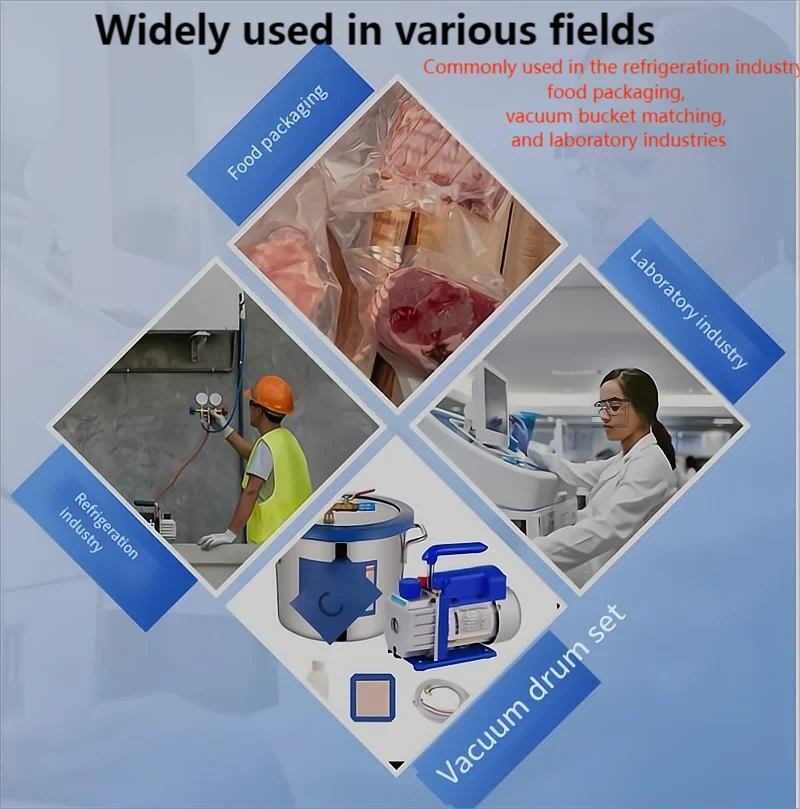 Widely used in various fields

Commonly used in the refrigeration industry
food packaging,
vacuum bucket matching,
and laboratory industries

Food packaging

Laboratory industry

Refrigeration industry

Vacuum drum set